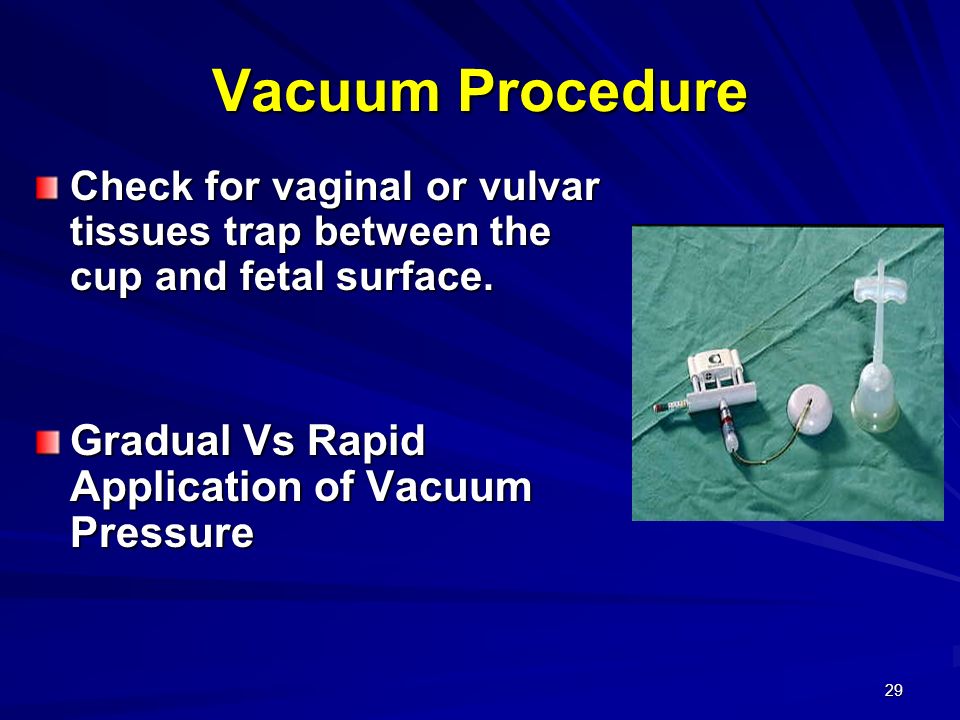 Vacuum Procedure

Check for vaginal or vulvar tissues trap between the cup and fetal surface.

Gradual Vs Rapid Application of Vacuum Pressure

29